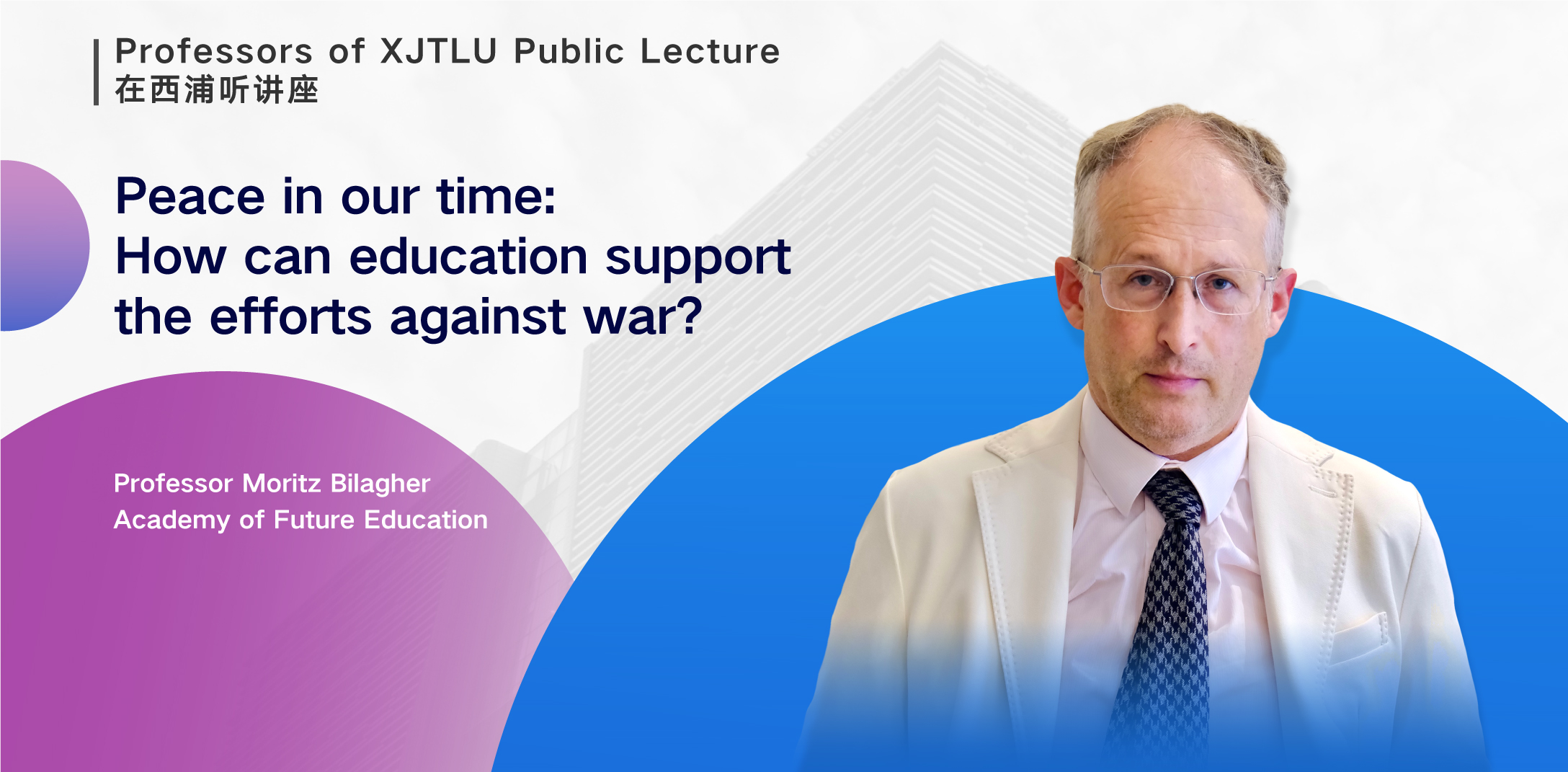 Professors of XJTLU Public Lecture
在西浦听讲座

Peace in our time:
How can education support the efforts against war?

Professor Moritz Bilagher
Academy of Future Education